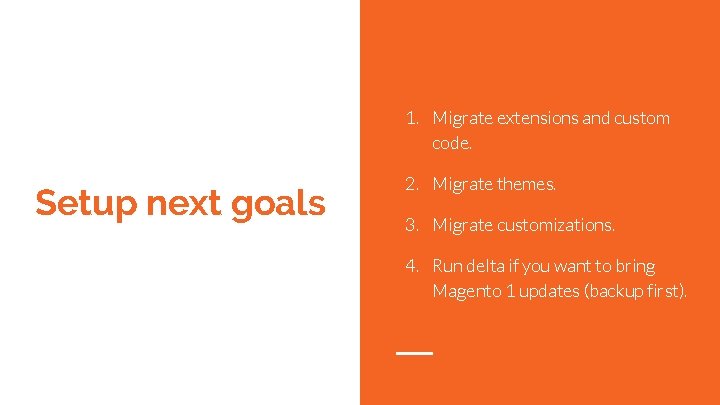 Setup next goals

1. Migrate extensions and custom code.

2. Migrate themes.

3. Migrate customizations.

4. Run delta if you want to bring Magento 1 updates (backup first).